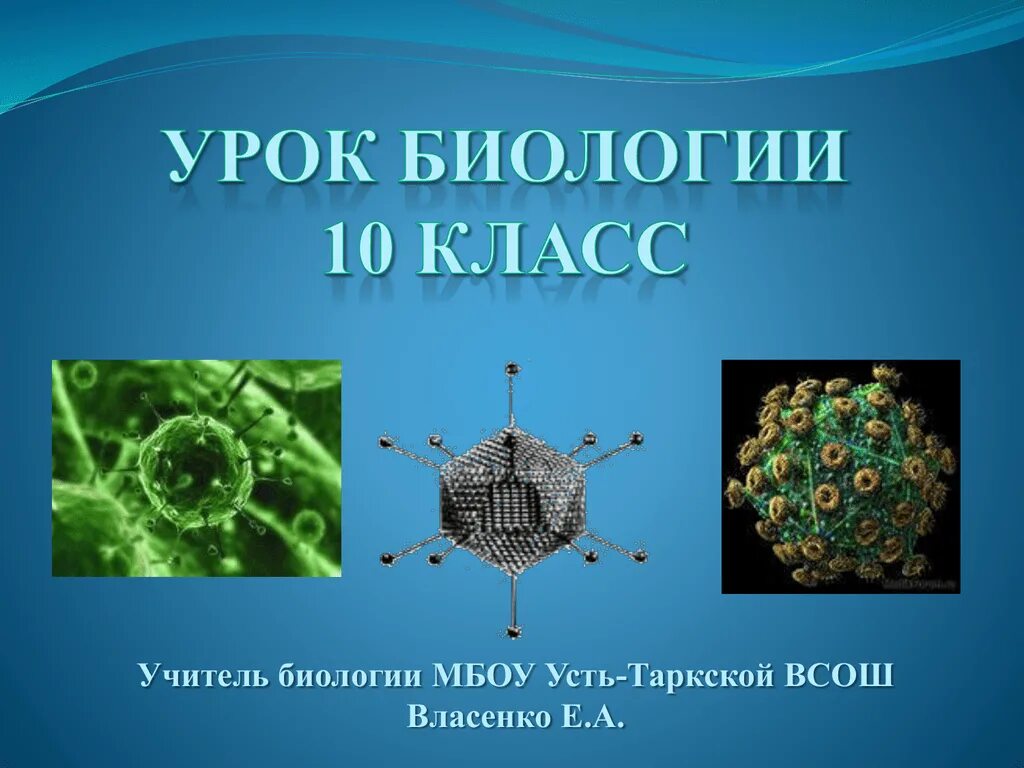 УРОК БИОЛОГИИ
10 КЛАСС

Учитель биологии МБОУ Усть-Таркской ВСОШ
Власенко Е.А.